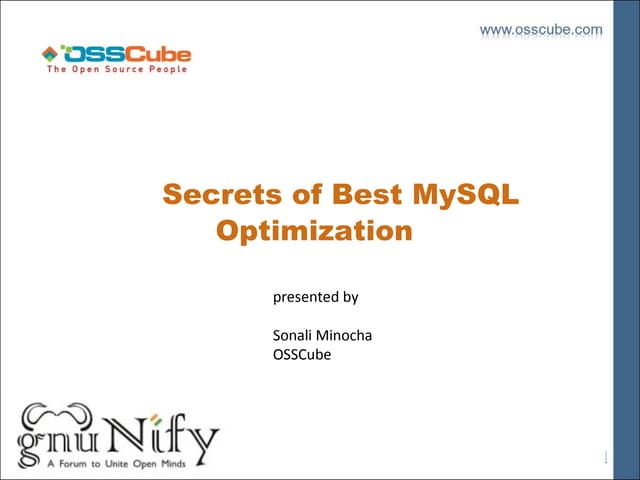 www.osscube.com

OSSCube
The Open Source People

Secrets of Best MySQL Optimization

presented by

Sonali Minocha
OSSCube

gnuNify
A Forum to Unite Open Minds